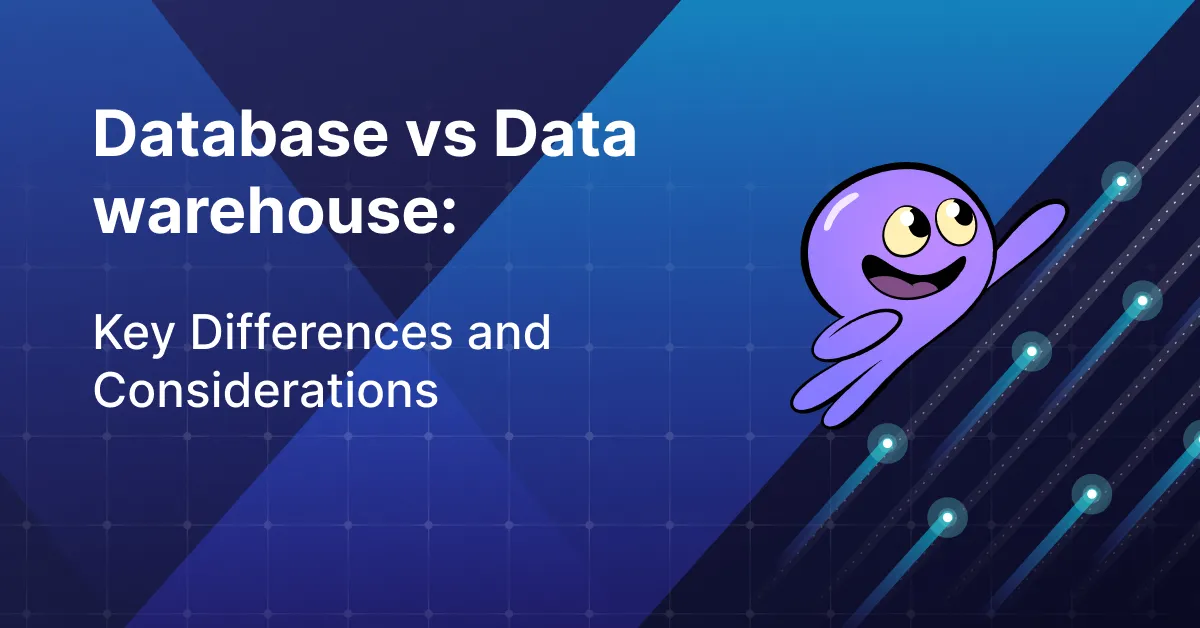 Database vs Data warehouse:

Key Differences and Considerations